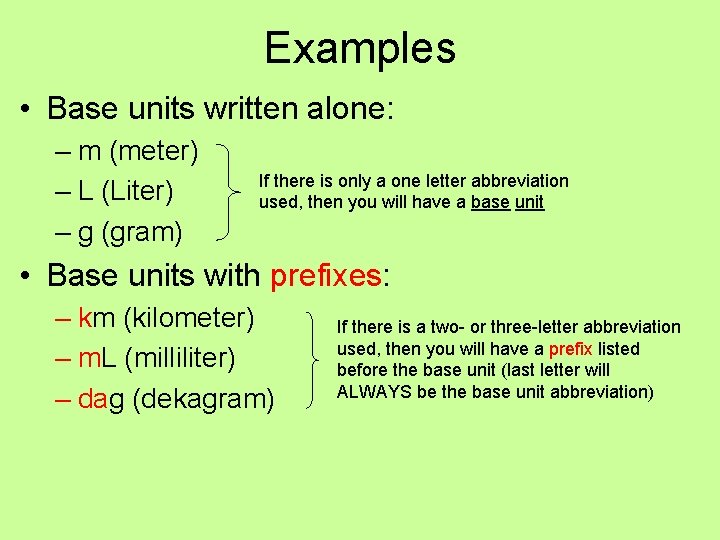 Examples

• Base units written alone:
– m (meter)
– L (Liter)
– g (gram)

If there is only a one letter abbreviation used, then you will have a base unit

• Base units with prefixes:
– km (kilometer)
– mL (milliliter)
– dag (dekagram)

If there is a two- or three-letter abbreviation used, then you will have a prefix listed before the base unit (last letter will ALWAYS be the base unit abbreviation)